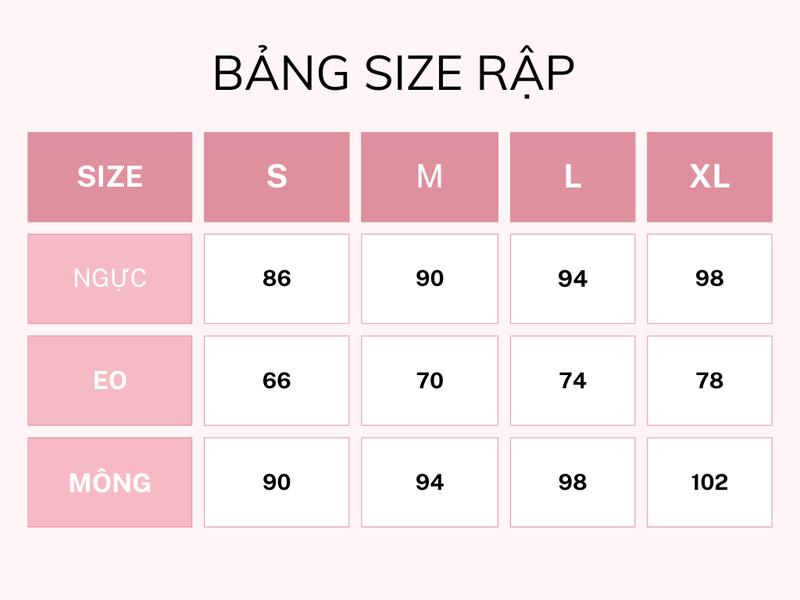 BẢNG SIZE RẬP

| SIZE | S | M | L | XL |
|---|---|---|---|---|
| NGỰC | 86 | 90 | 94 | 98 |
| EO | 66 | 70 | 74 | 78 |
| MÔNG | 90 | 94 | 98 | 102 |